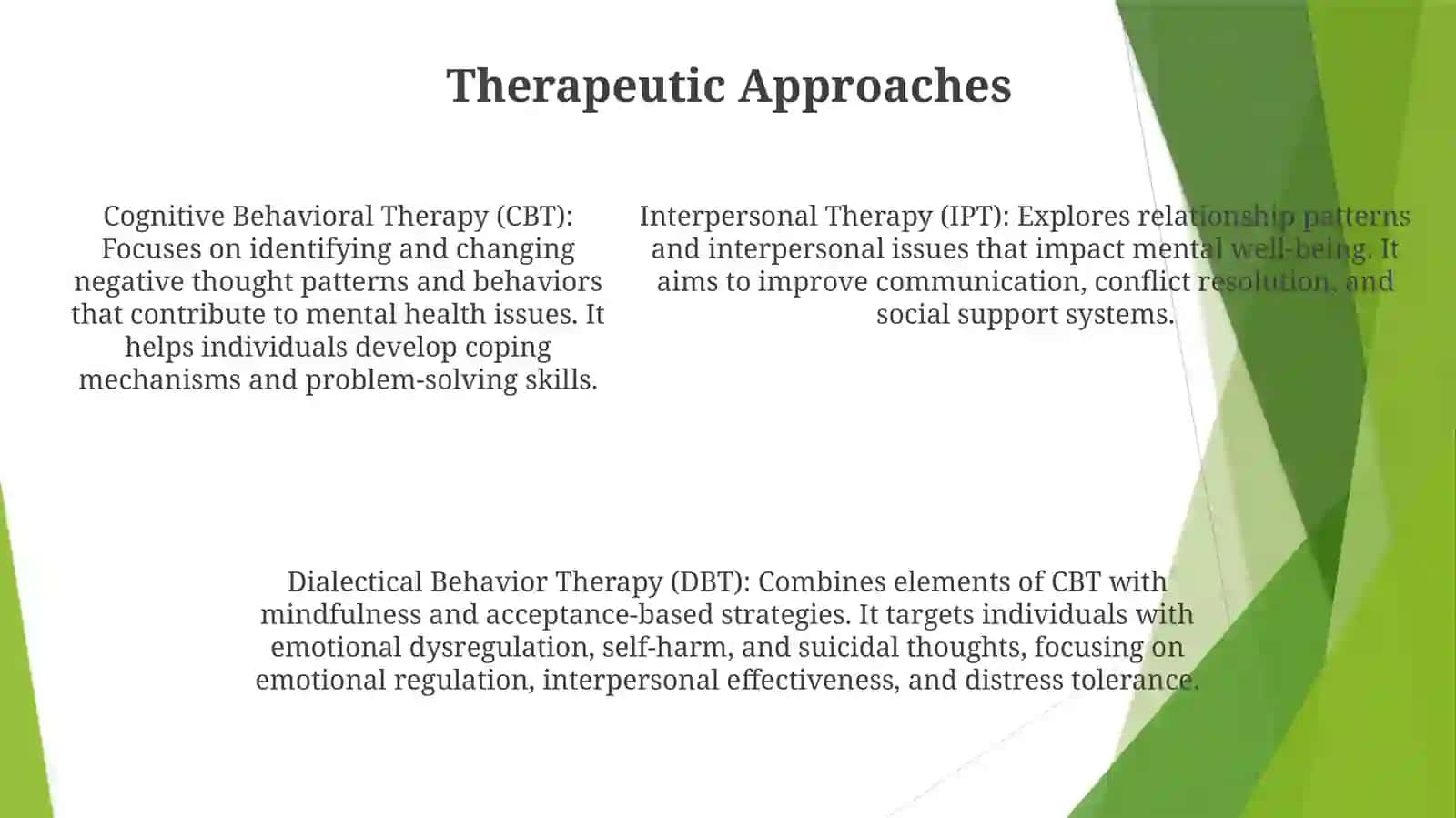 Therapeutic Approaches

Cognitive Behavioral Therapy (CBT): Focuses on identifying and changing negative thought patterns and behaviors that contribute to mental health issues. It helps individuals develop coping mechanisms and problem-solving skills.

Interpersonal Therapy (IPT): Explores relationship patterns and interpersonal issues that impact mental well-being. It aims to improve communication, conflict resolution, and social support systems.

Dialectical Behavior Therapy (DBT): Combines elements of CBT with mindfulness and acceptance-based strategies. It targets individuals with emotional dysregulation, self-harm, and suicidal thoughts, focusing on emotional regulation, interpersonal effectiveness, and distress tolerance.